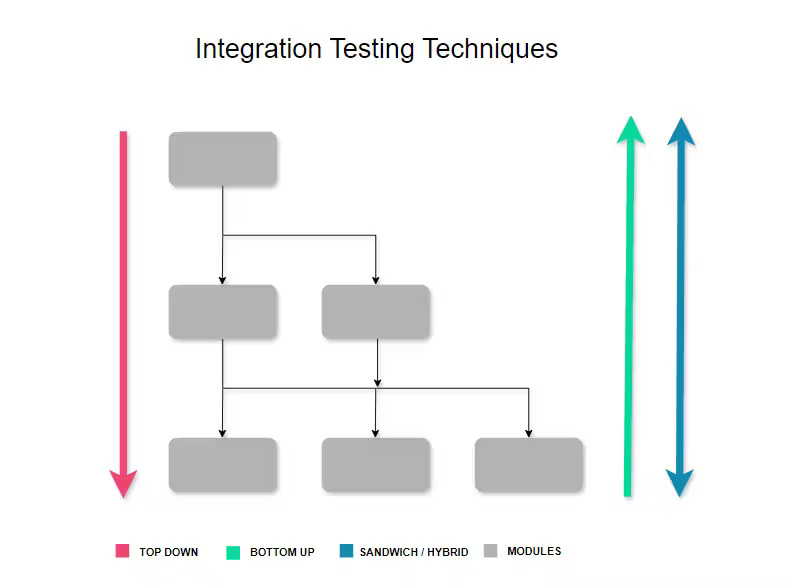 Integration Testing Techniques

TOP DOWN
BOTTOM UP
SANDWICH / HYBRID
MODULES